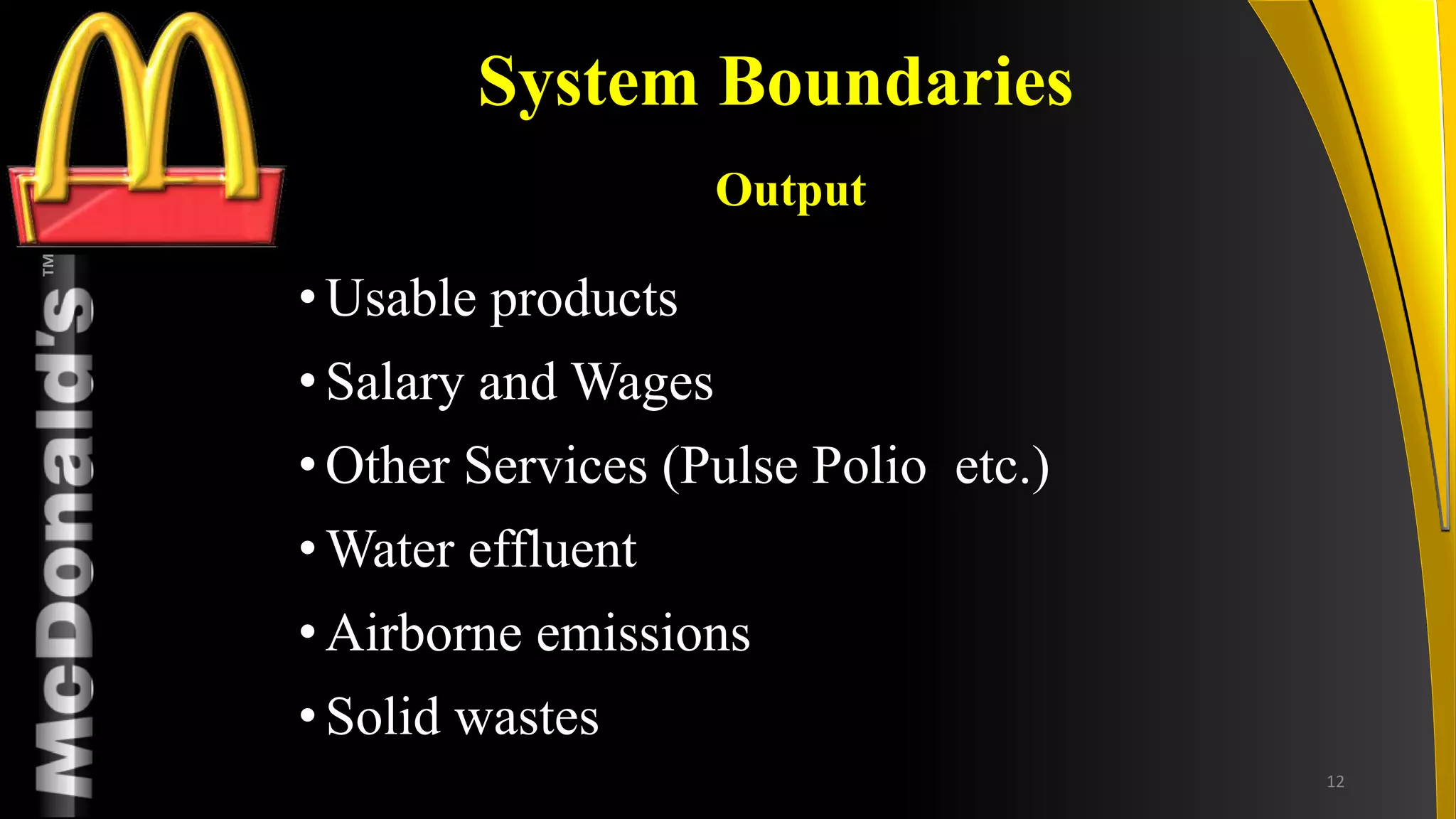 McDonald's™

System Boundaries

Output

• Usable products
• Salary and Wages
• Other Services (Pulse Polio etc.)
• Water effluent
• Airborne emissions
• Solid wastes

12